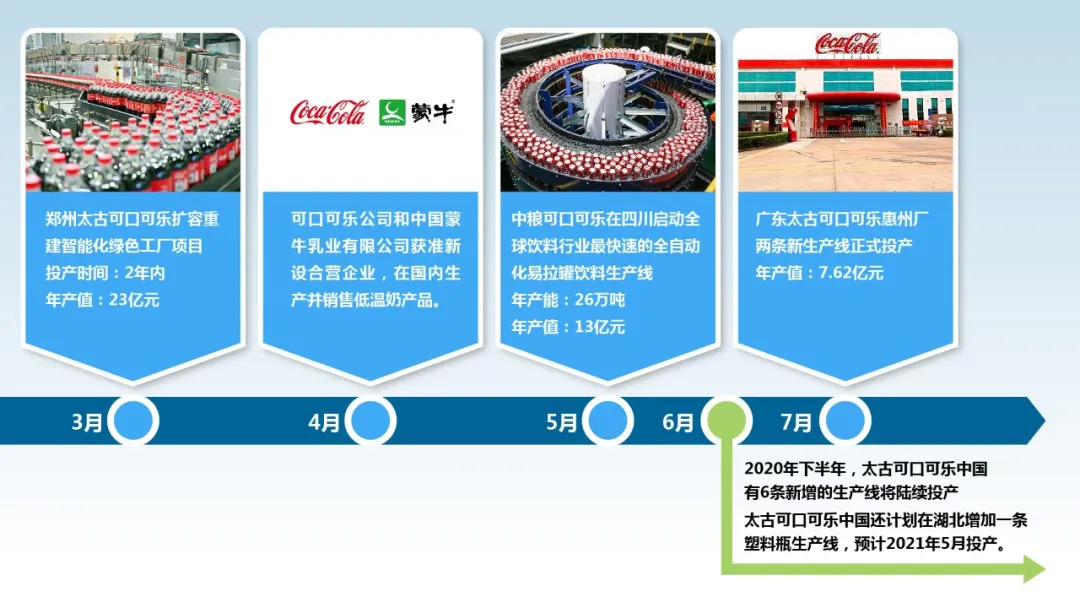 郑州太古可口可乐扩容重建智能化绿色工厂项目
投产时间：2年内
年产值：23亿元

Coca-Cola 蒙牛

可口可乐公司和中国蒙牛乳业有限公司获准新设合营企业，在国内生产并销售低温奶产品。

中粮可口可乐在四川启动全球饮料行业最快速的全自动化易拉罐饮料生产线
年产能：26万吨
年产值：13亿元

Coca-Cola

广东太古可口可乐惠州厂两条新生产线正式投产
年产值：7.62亿元

3月

4月

5月

6月

7月

2020年下半年，太古可口可乐中国有6条新增的生产线将陆续投产
太古可口可乐中国还计划在湖北增加一条塑料瓶生产线，预计2021年5月投产。